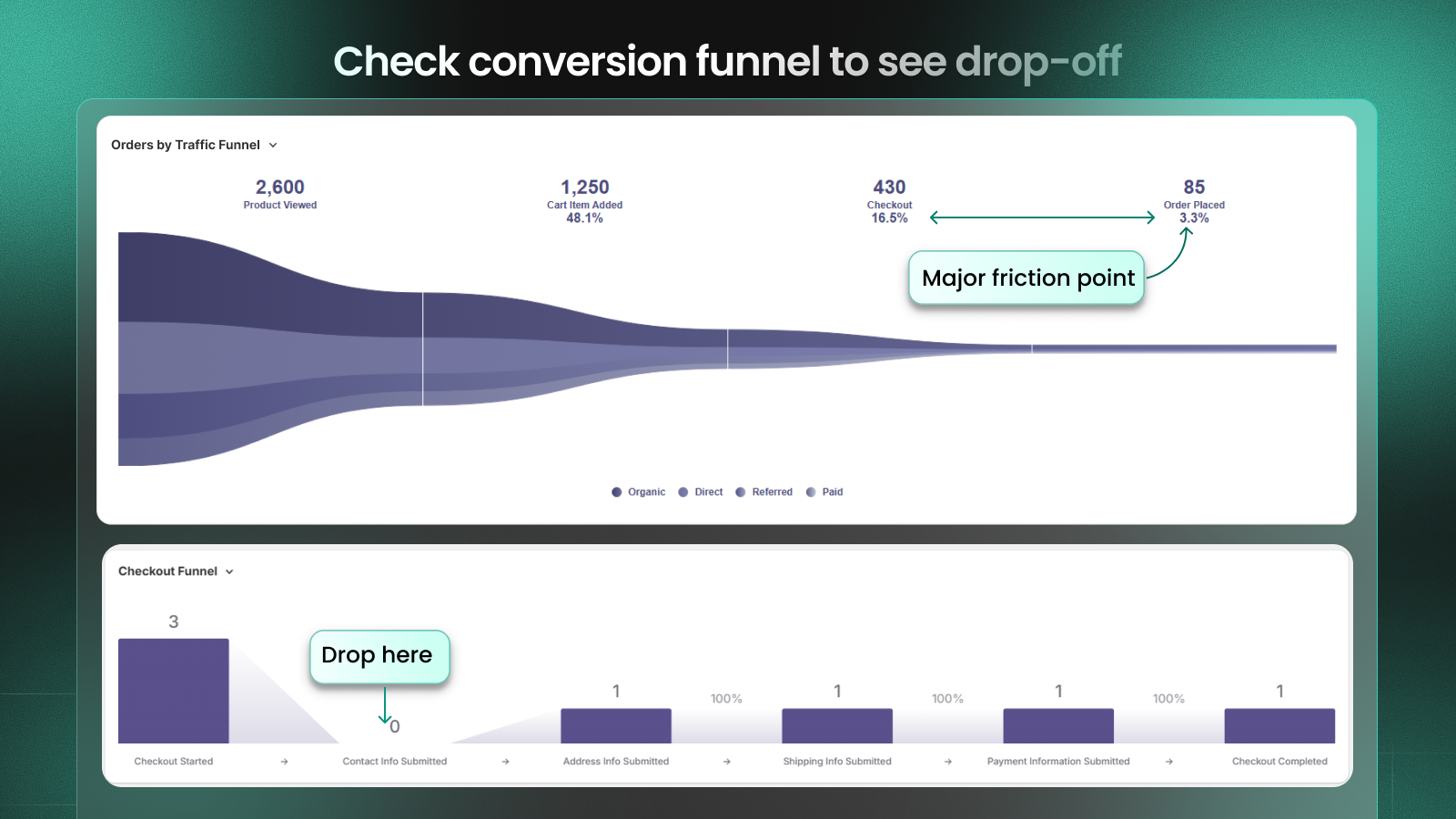 Check conversion funnel to see drop-off

Orders by Traffic Funnel

2,600
Product Viewed

1,250
Cart Item Added
48.1%

430
Checkout
16.5%

85
Order Placed
3.3%

Major friction point

Organic Direct Referred Paid

Checkout Funnel

3

Drop here

0

1

100%

1

100%

1

100%

1

Checkout Started → Contact Info Submitted → Address Info Submitted → Shipping Info Submitted → Payment Information Submitted → Checkout Completed